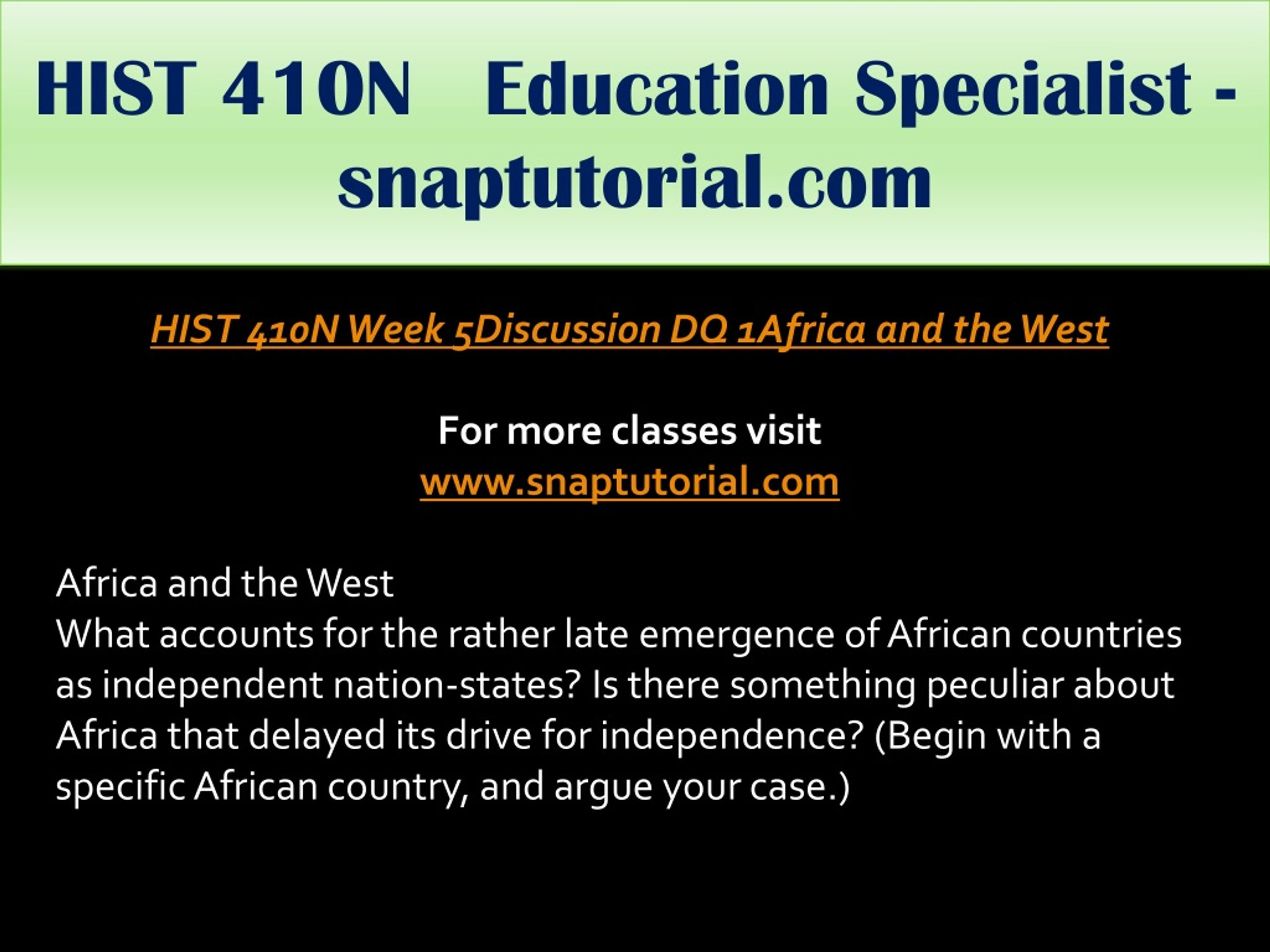 HIST 410N Education Specialist - snaptutorial.com

HIST 410N Week 5Discussion DQ 1Africa and the West

For more classes visit
www.snaptutorial.com

Africa and the West
What accounts for the rather late emergence of African countries as independent nation-states? Is there something peculiar about Africa that delayed its drive for independence? (Begin with a specific African country, and argue your case.)